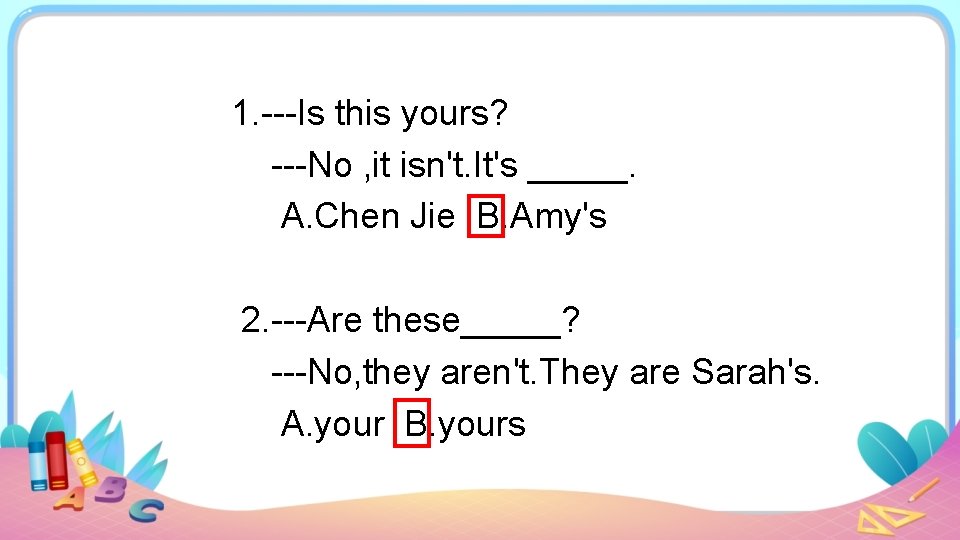 1.---Is this yours?

---No ,it isn't.It's _____.

A.Chen Jie B.Amy's

2.---Are these_____?

---No,they aren't.They are Sarah's.

A.your B.yours

A B C